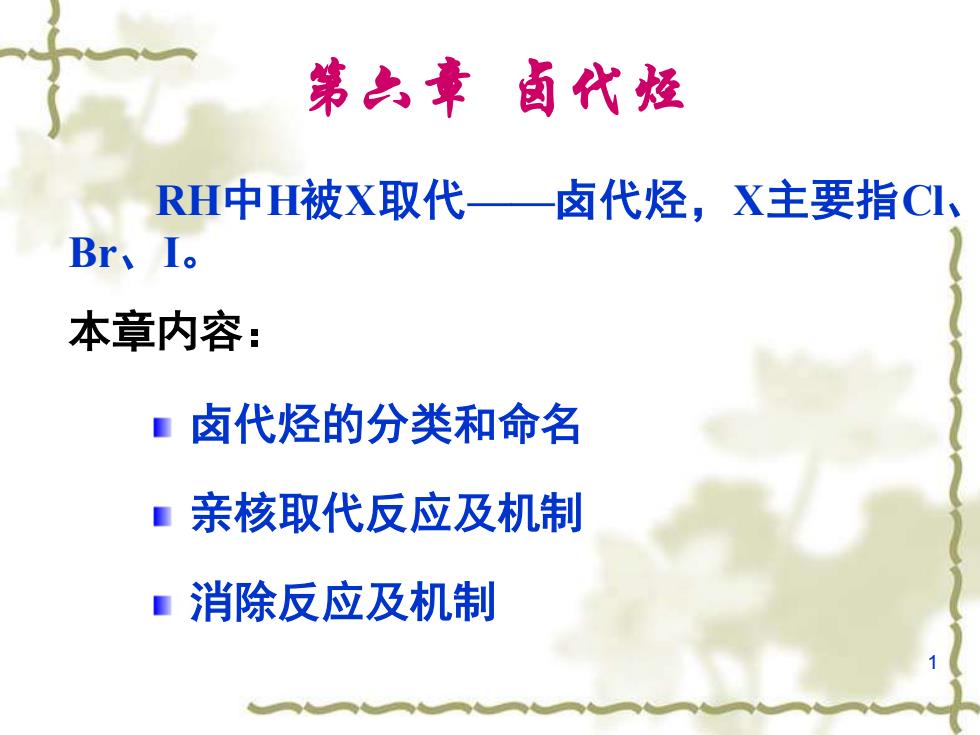 第六章 卤代烃

RH中H被X取代——卤代烃，X主要指Cl、Br、I。

本章内容：

卤代烃的分类和命名

亲核取代反应及机制

消除反应及机制

1